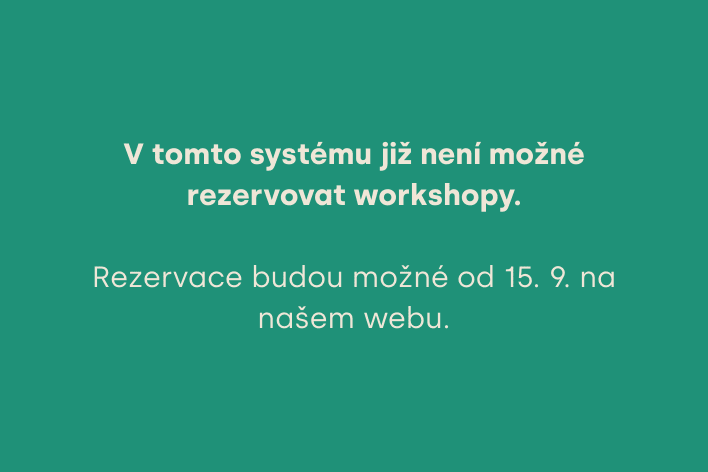 V tomto systému již není možné rezervovat workshopy.

Rezervace budou možné od 15. 9. na našem webu.